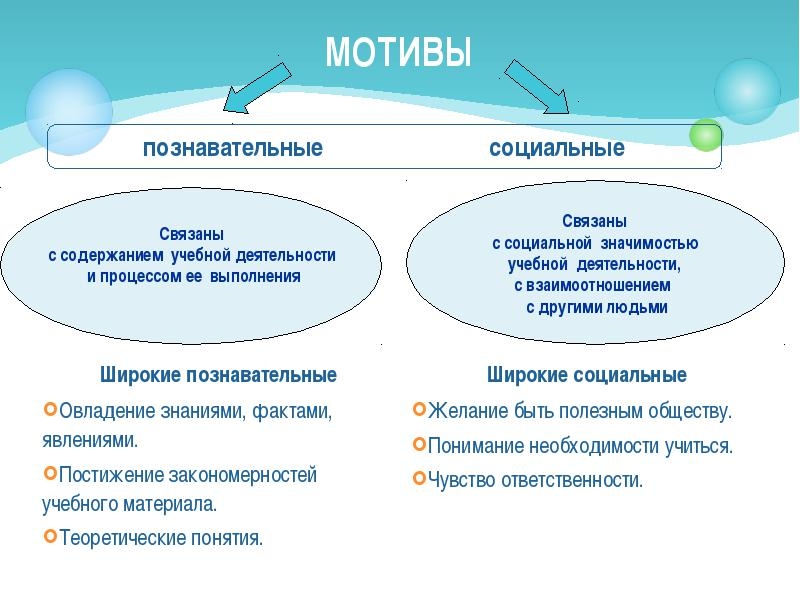 МОТИВЫ

познавательные

социальные

Связаны с содержанием учебной деятельности и процессом ее выполнения

Связаны с социальной значимостью учебной деятельности, с взаимоотношением с другими людьми

Широкие познавательные

Овладение знаниями, фактами, явлениями.

Постижение закономерностей учебного материала.

Теоретические понятия.

Широкие социальные

Желание быть полезным обществу.

Понимание необходимости учиться.

Чувство ответственности.